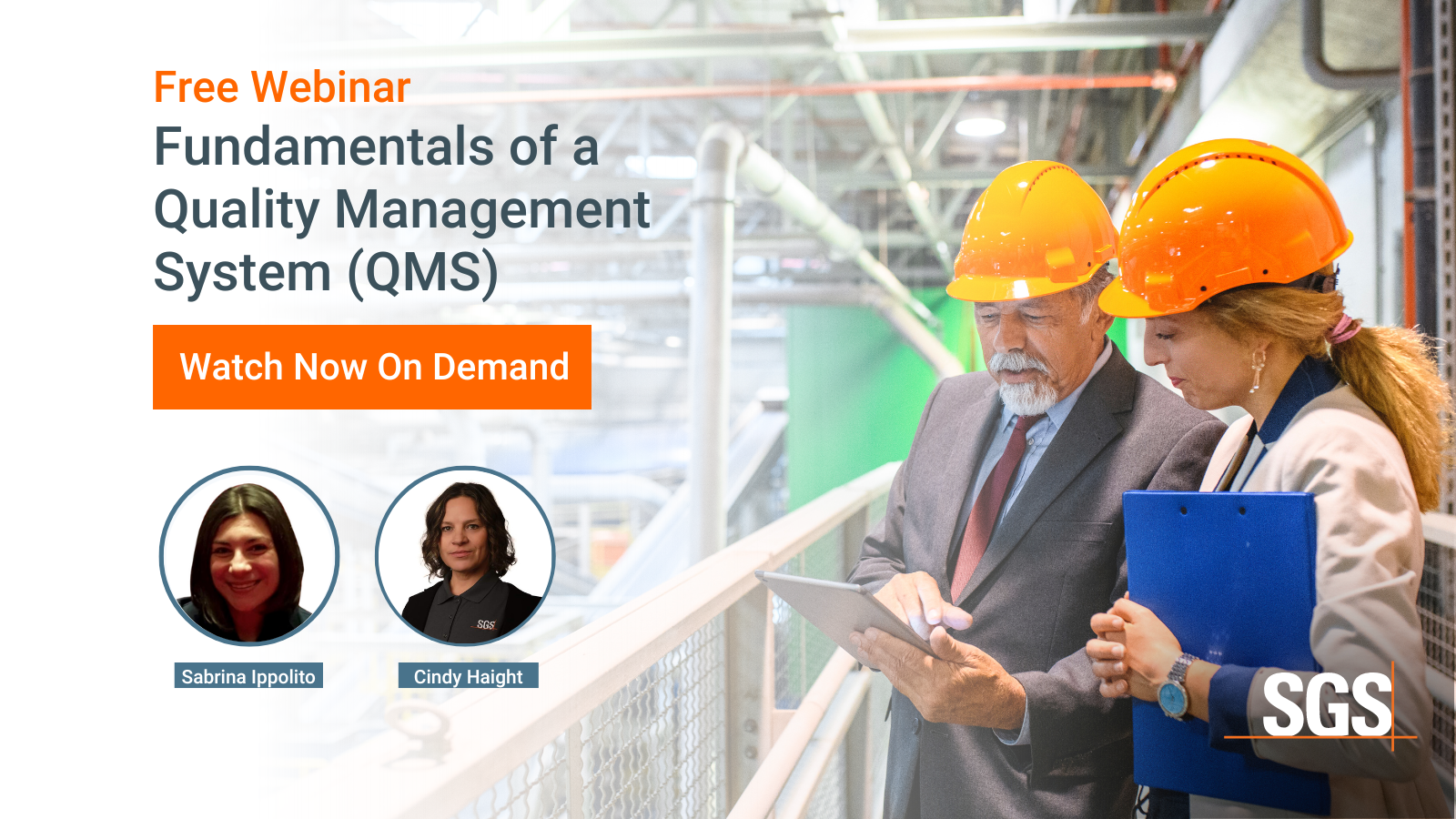 Free Webinar
Fundamentals of a Quality Management System (QMS)

Watch Now On Demand

SGS

Sabrina Ippolito

Cindy Haight

SGS